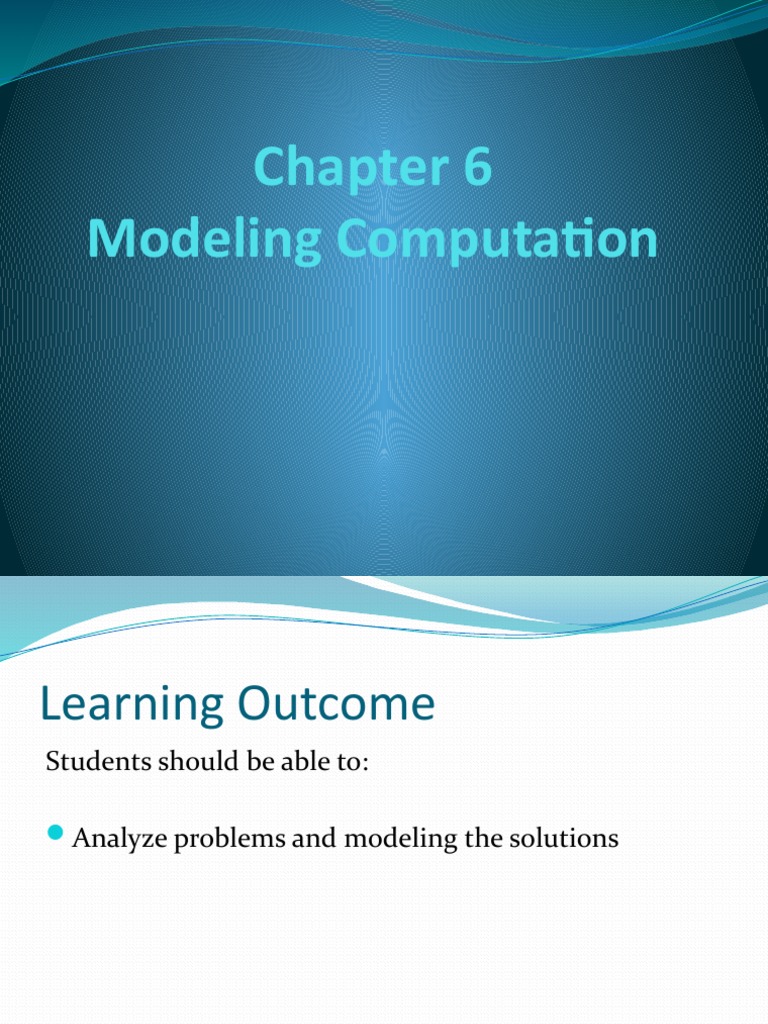 Chapter 6
Modeling Computation

Learning Outcome

Students should be able to:

Analyze problems and modeling the solutions